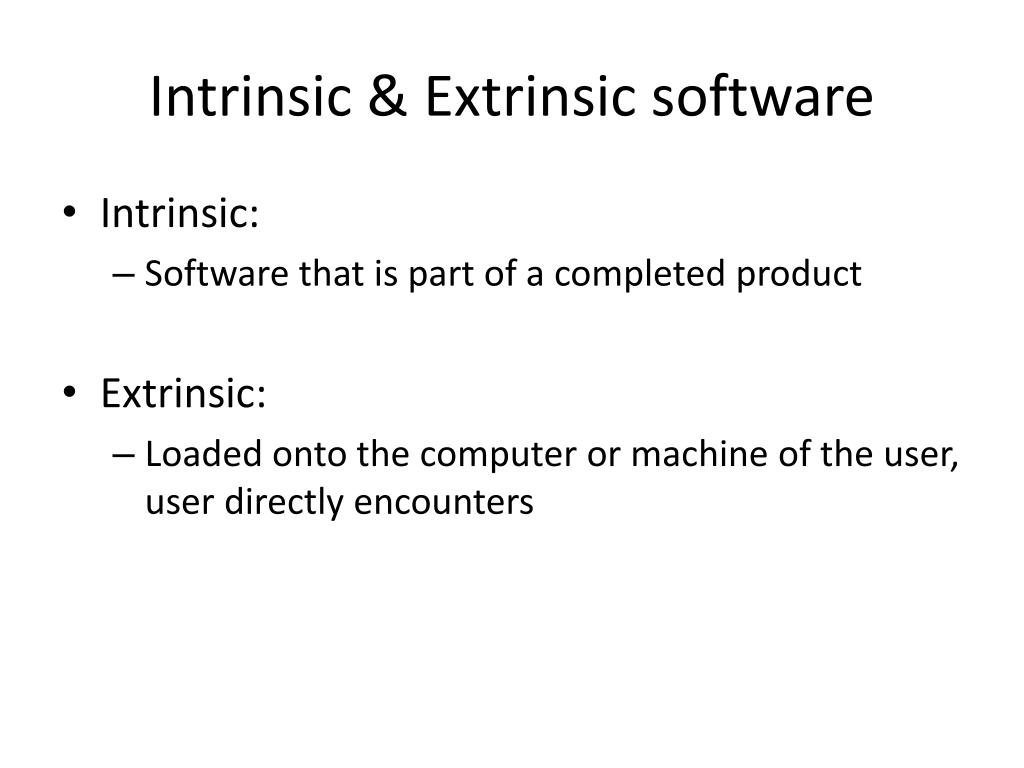 Intrinsic & Extrinsic software

• Intrinsic:
– Software that is part of a completed product

• Extrinsic:
– Loaded onto the computer or machine of the user, user directly encounters